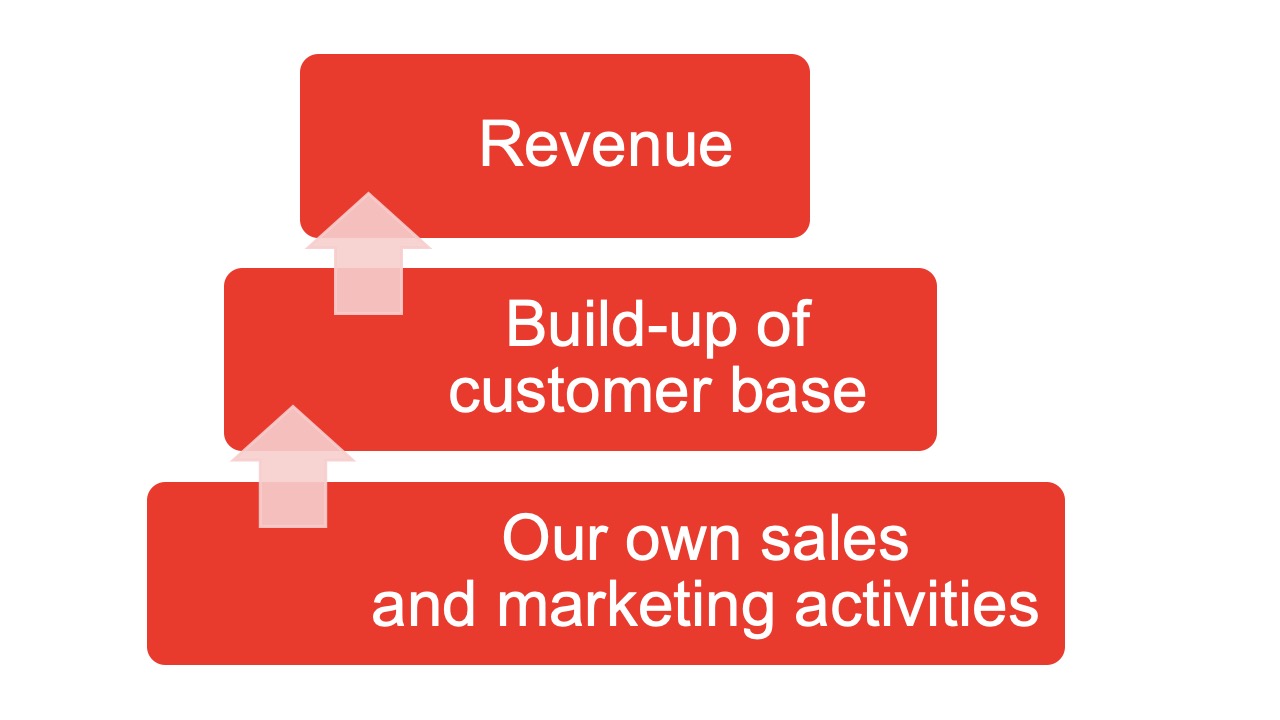 Revenue

Build-up of customer base

Our own sales and marketing activities